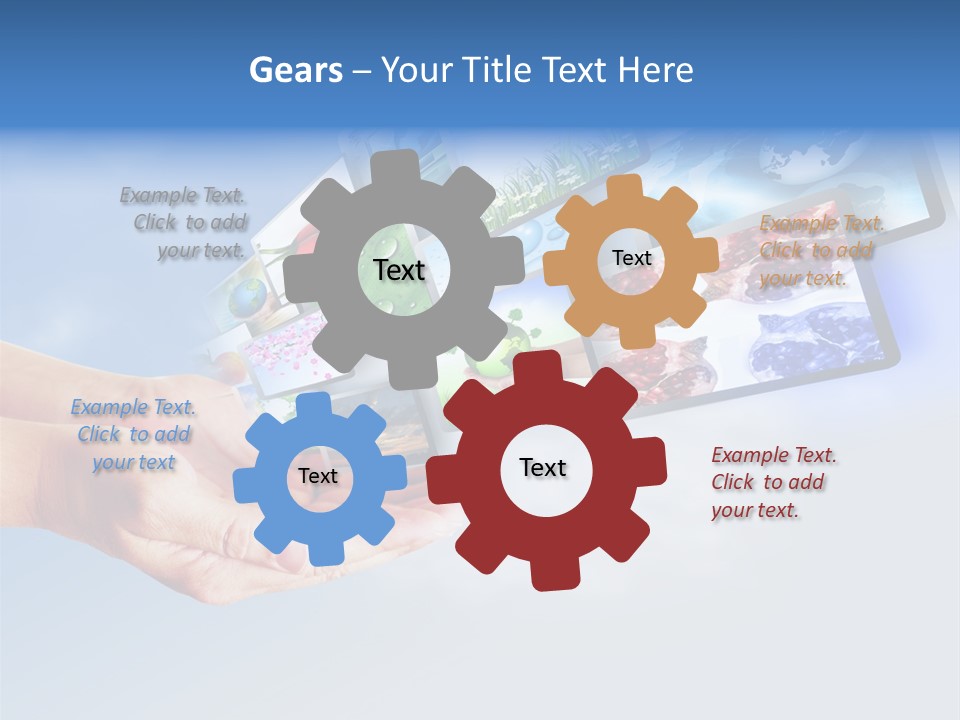 Gears – Your Title Text Here

Example Text. Click to add your text.

Text

Text

Example Text. Click to add your text.

Example Text. Click to add your text

Text

Text

Example Text. Click to add your text.